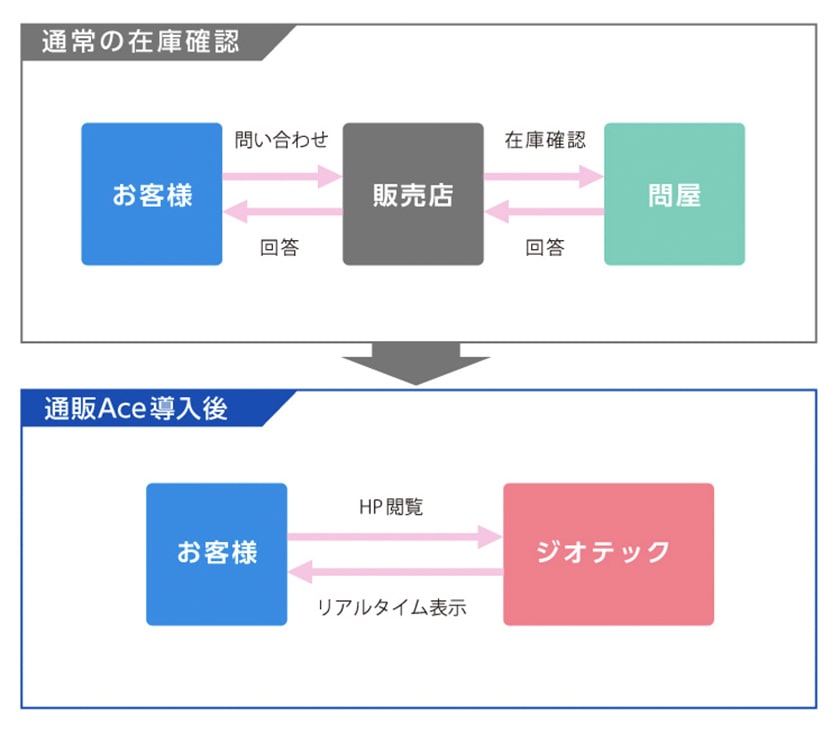 通常の在庫確認

お客様

問い合わせ

回答

販売店

在庫確認

回答

問屋

通販Ace導入後

お客様

HP閲覧

リアルタイム表示

ジオテック